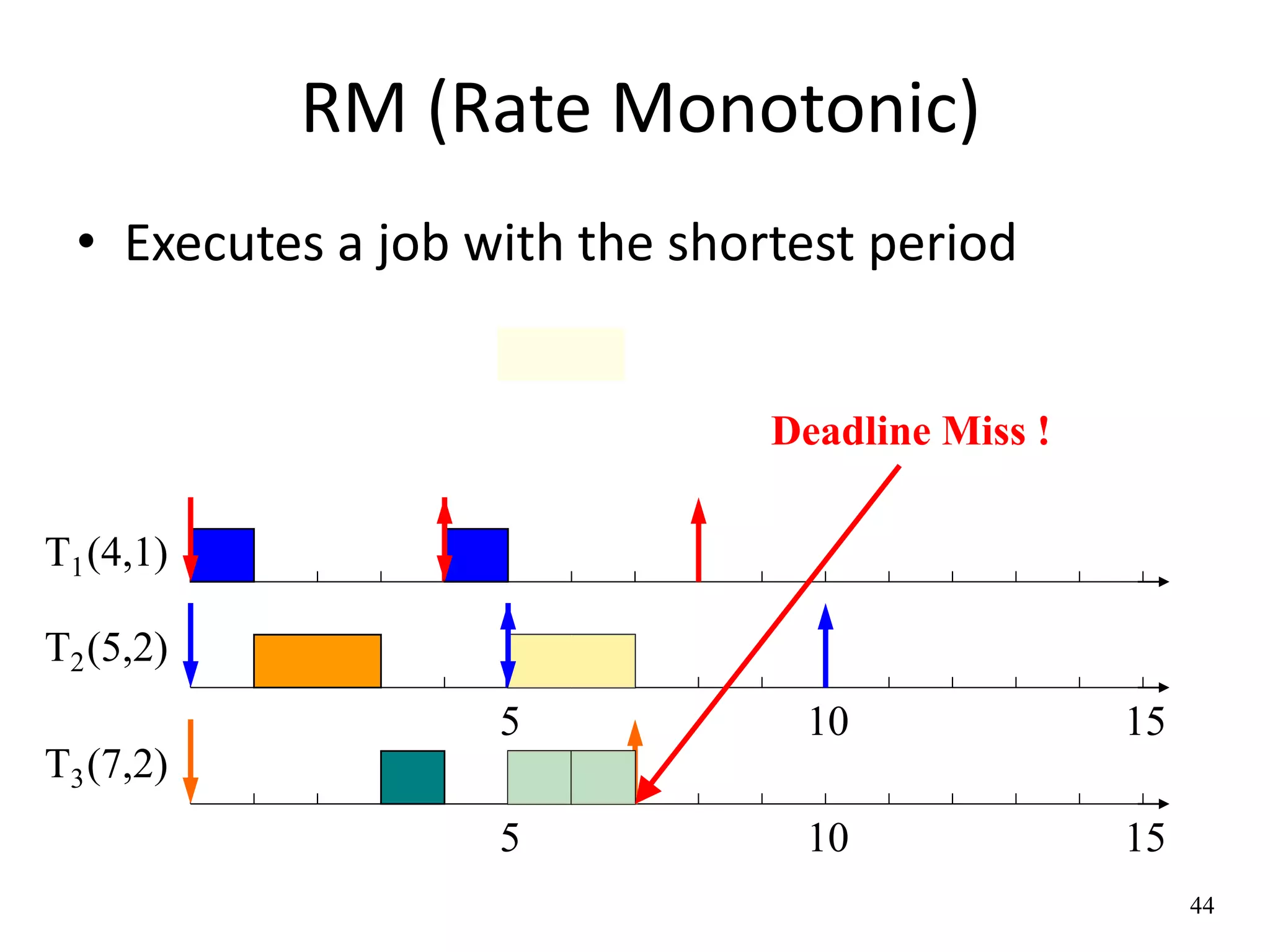 RM (Rate Monotonic)

• Executes a job with the shortest period

Deadline Miss !

$T_1(4,1)$

$T_2(5,2)$

5 10 15

$T_3(7,2)$

5 10 15

44